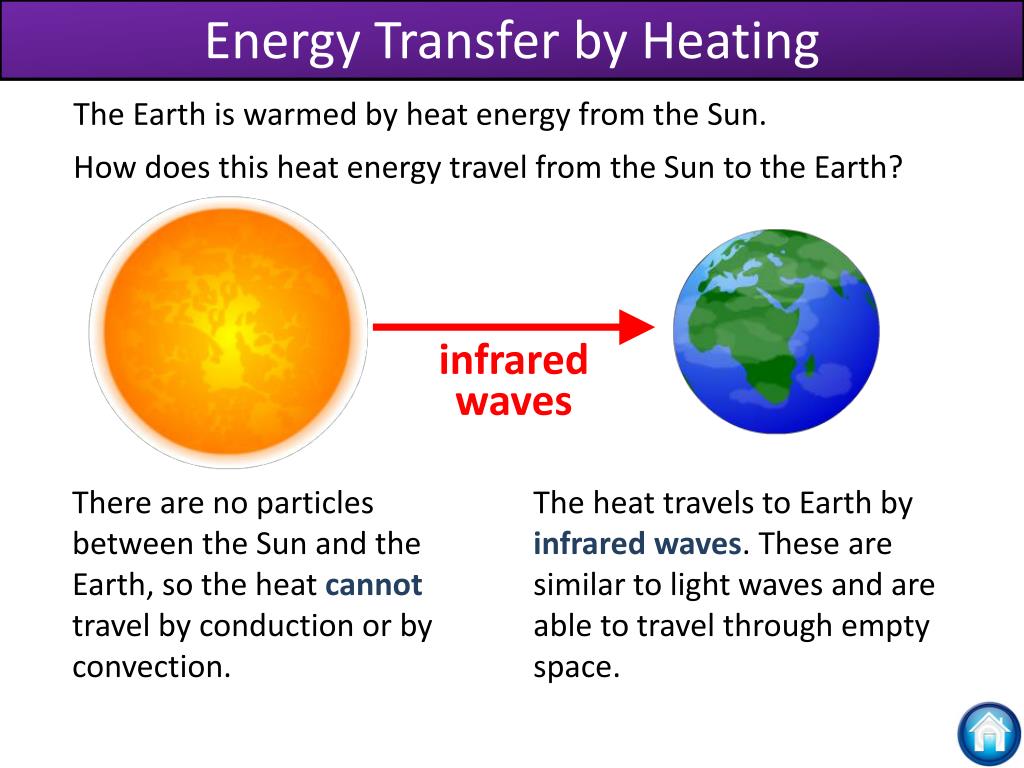 Energy Transfer by Heating

The Earth is warmed by heat energy from the Sun.

How does this heat energy travel from the Sun to the Earth?

infrared waves

There are no particles between the Sun and the Earth, so the heat cannot travel by conduction or by convection.

The heat travels to Earth by infrared waves. These are similar to light waves and are able to travel through empty space.